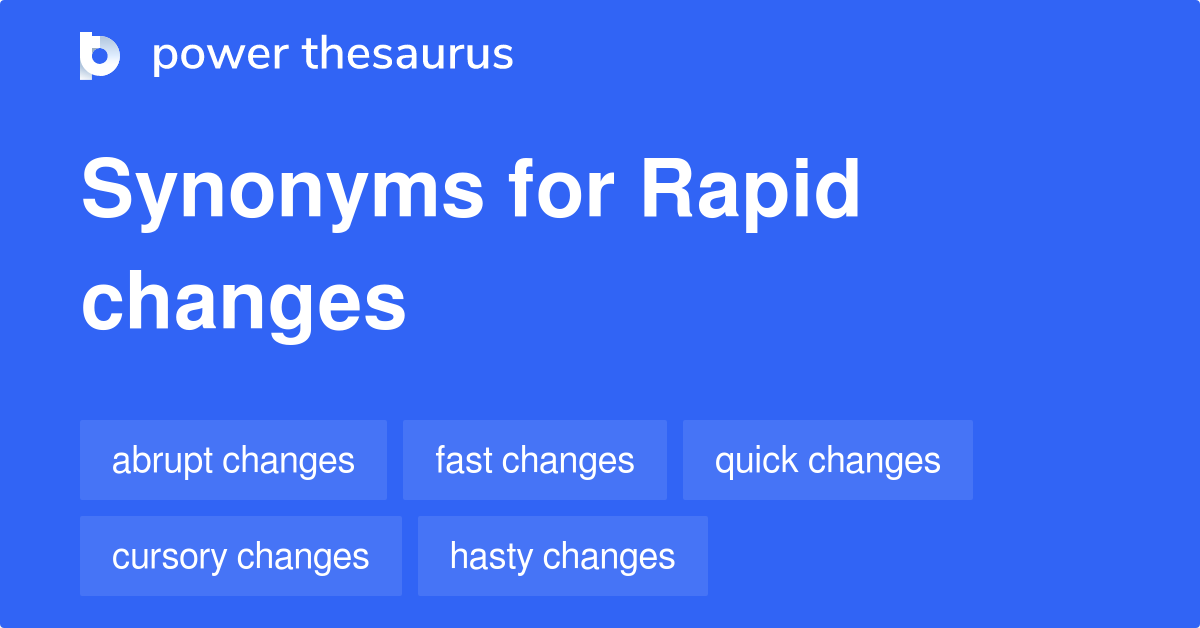 power thesaurus

Synonyms for Rapid changes

abrupt changes
fast changes
quick changes
cursory changes
hasty changes